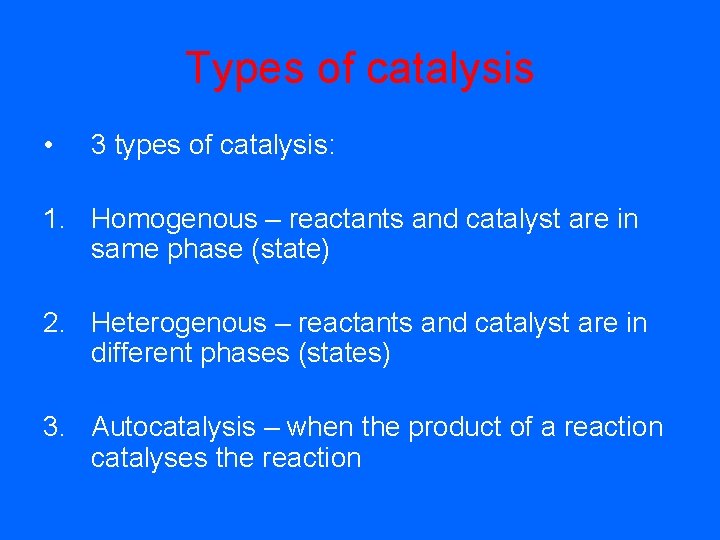 Types of catalysis

• 3 types of catalysis:

1. Homogenous – reactants and catalyst are in same phase (state)

2. Heterogenous – reactants and catalyst are in different phases (states)

3. Autocatalysis – when the product of a reaction catalyses the reaction